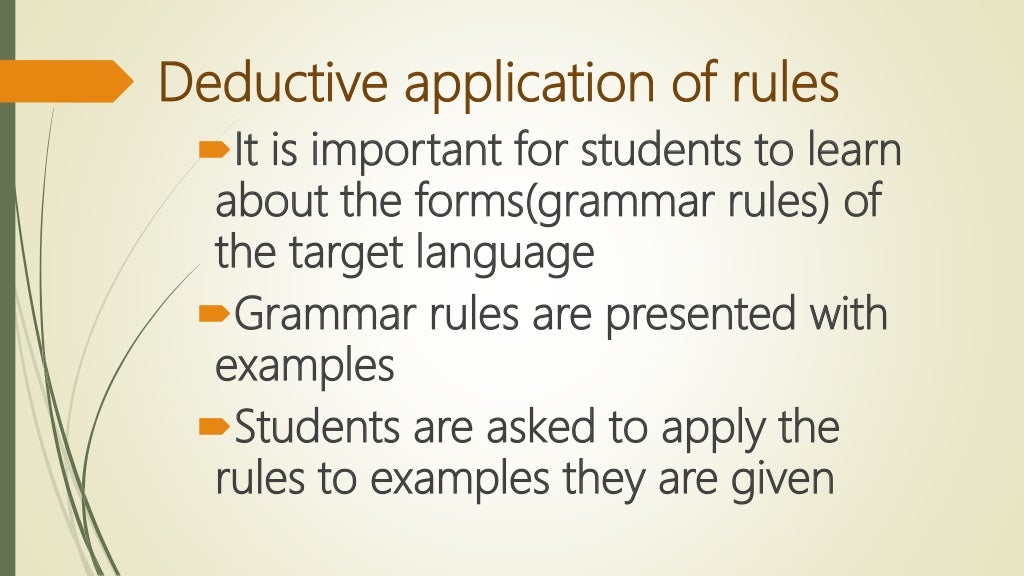 Deductive application of rules

It is important for students to learn about the forms(grammar rules) of the target language

Grammar rules are presented with examples

Students are asked to apply the rules to examples they are given